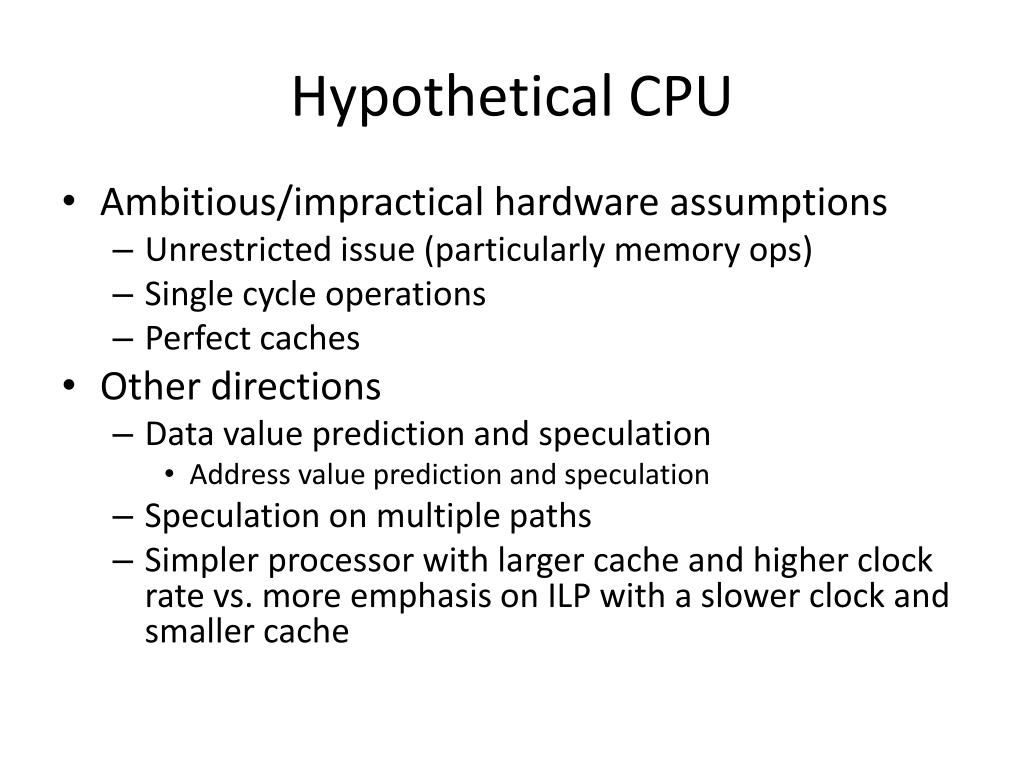 Hypothetical CPU

• Ambitious/impractical hardware assumptions
  – Unrestricted issue (particularly memory ops)
  – Single cycle operations
  – Perfect caches
• Other directions
  – Data value prediction and speculation
    • Address value prediction and speculation
  – Speculation on multiple paths
  – Simpler processor with larger cache and higher clock rate vs. more emphasis on ILP with a slower clock and smaller cache